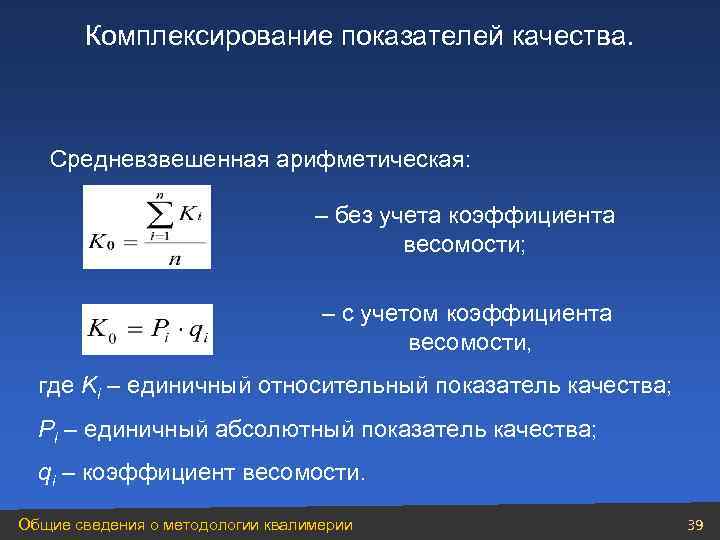 Комплексирование показателей качества.

Средневзвешенная арифметическая:

$K_0 = \frac{\sum_{i=1}^{n} K_i}{n}$

– без учета коэффициента весомости;

$K_0 = P_i \cdot q_i$

– с учетом коэффициента весомости,

где $K_i$ – единичный относительный показатель качества;

$P_i$ – единичный абсолютный показатель качества;

$q_i$ – коэффициент весомости.

Общие сведения о методологии квалимерии

39